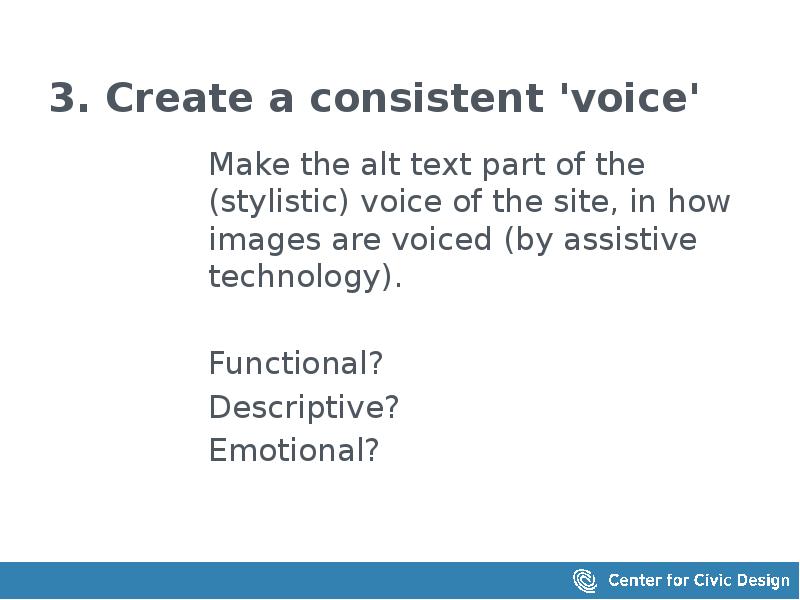 3. Create a consistent 'voice'

Make the alt text part of the (stylistic) voice of the site, in how images are voiced (by assistive technology).

Functional?
Descriptive?
Emotional?

Center for Civic Design